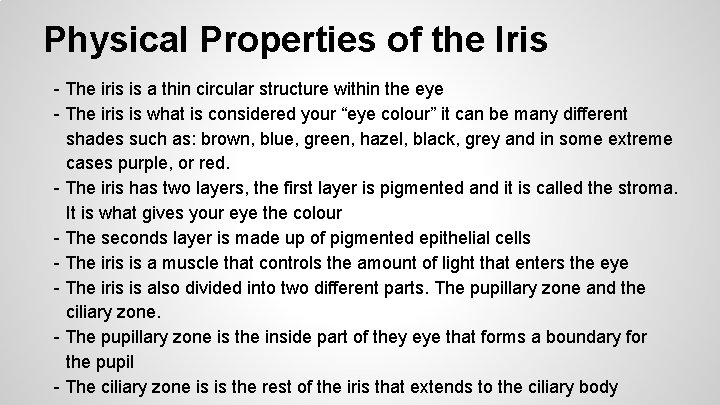 Physical Properties of the Iris

- The iris is a thin circular structure within the eye
- The iris is what is considered your “eye colour” it can be many different shades such as: brown, blue, green, hazel, black, grey and in some extreme cases purple, or red.
- The iris has two layers, the first layer is pigmented and it is called the stroma. It is what gives your eye the colour
- The seconds layer is made up of pigmented epithelial cells
- The iris is a muscle that controls the amount of light that enters the eye
- The iris is also divided into two different parts. The pupillary zone and the ciliary zone.
- The pupillary zone is the inside part of they eye that forms a boundary for the pupil
- The ciliary zone is is the rest of the iris that extends to the ciliary body